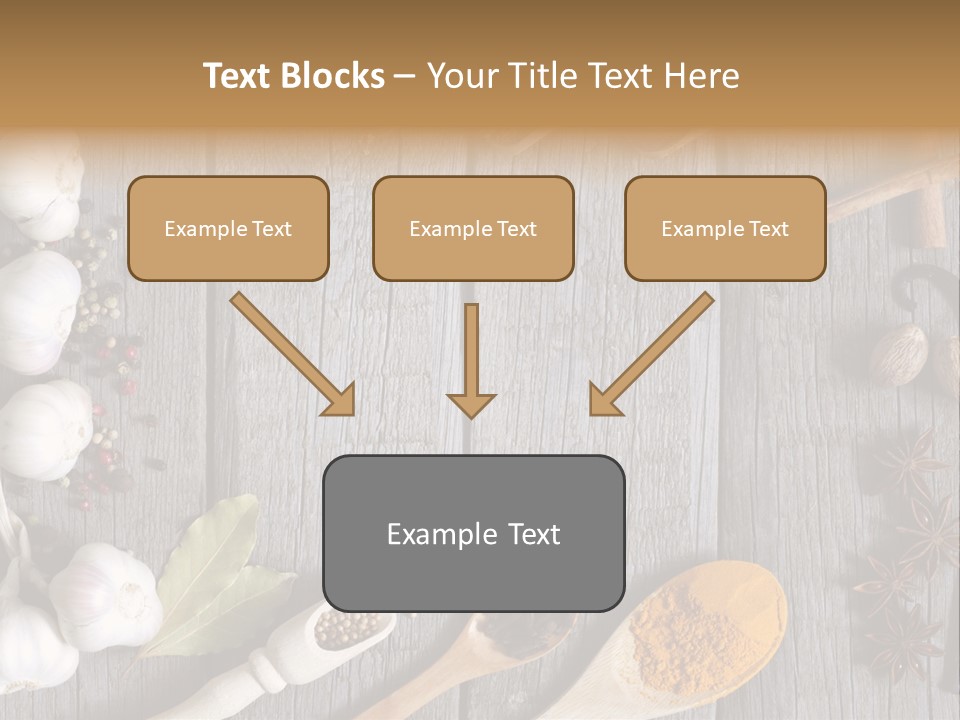 Text Blocks – Your Title Text Here

Example Text

Example Text

Example Text

Example Text